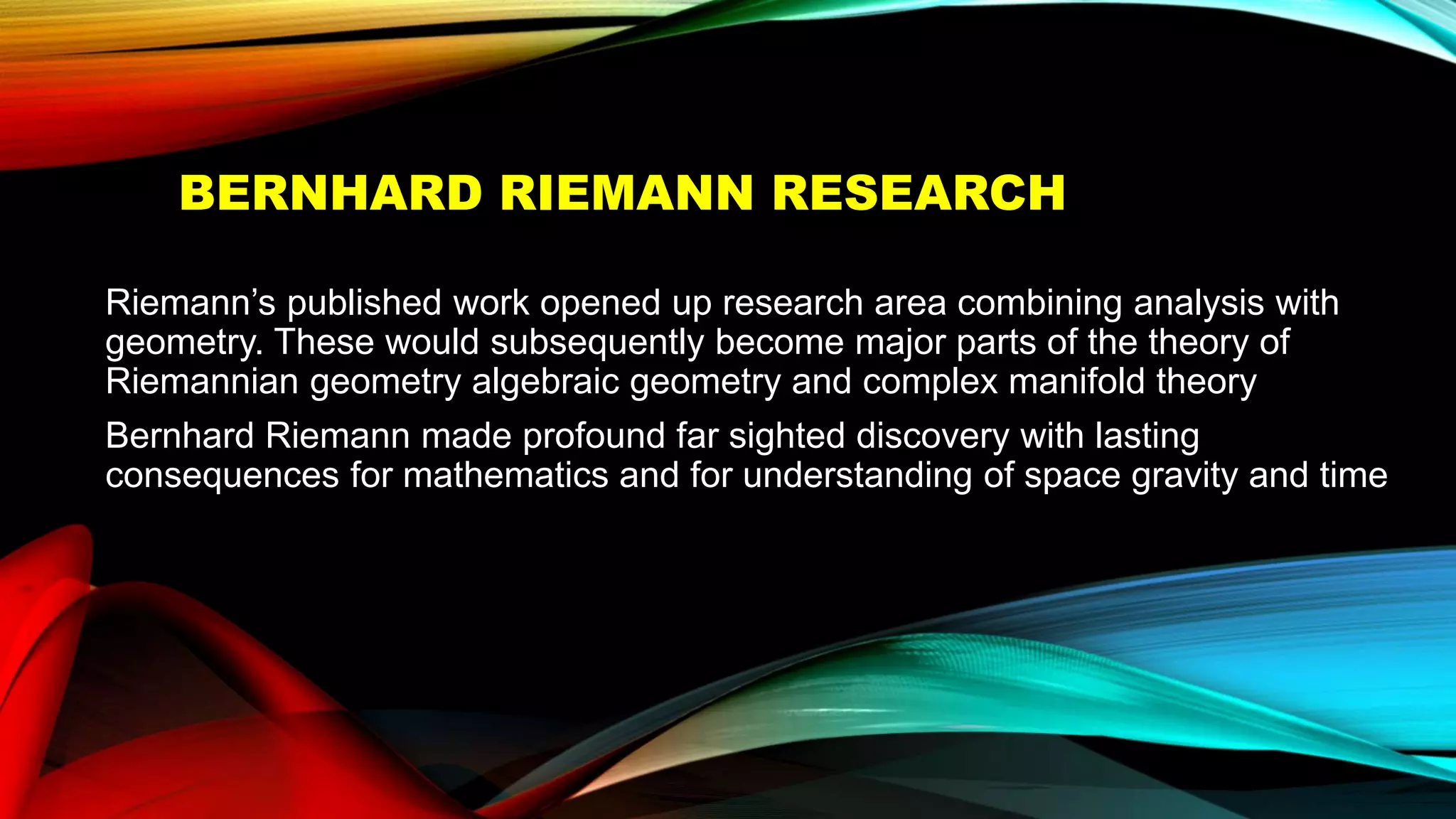 BERNHARD RIEMANN RESEARCH

Riemann’s published work opened up research area combining analysis with geometry. These would subsequently become major parts of the theory of Riemannian geometry algebraic geometry and complex manifold theory

Bernhard Riemann made profound far sighted discovery with lasting consequences for mathematics and for understanding of space gravity and time